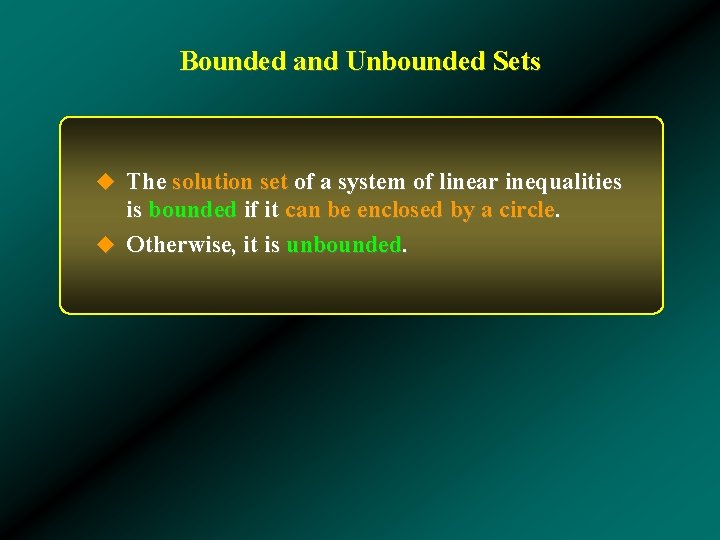 Bounded and Unbounded Sets

◆ The solution set of a system of linear inequalities is bounded if it can be enclosed by a circle.

◆ Otherwise, it is unbounded.